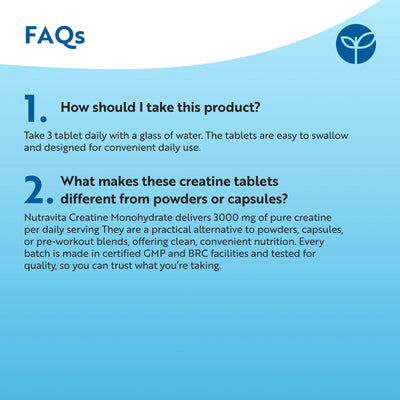 FAQs

1. How should I take this product?

Take 3 tablet daily with a glass of water. The tablets are easy to swallow and designed for convenient daily use.

2. What makes these creatine tablets different from powders or capsules?

Nutravita Creatine Monohydrate delivers 3000 mg of pure creatine per daily serving They are a practical alternative to powders, capsules, or pre-workout blends, offering clean, convenient nutrition. Every batch is made in certified GMP and BRC facilities and tested for quality, so you can trust what you're taking.